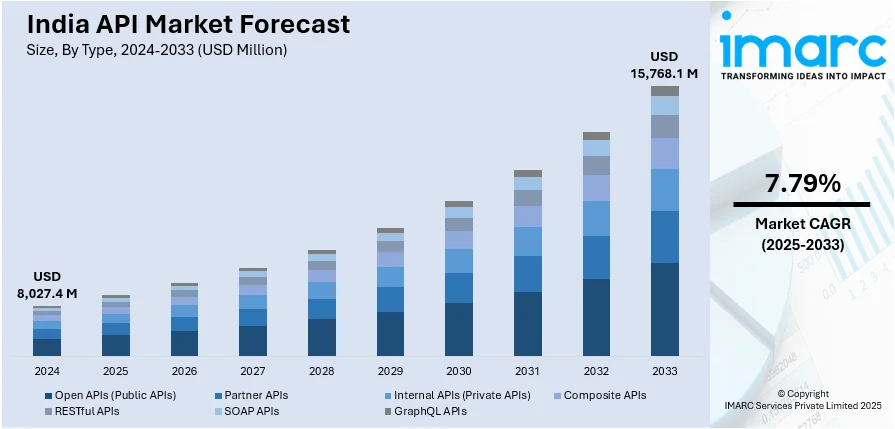 India API Market Forecast
Size, By Type, 2024-2033 (USD Million)

USD
8,027.4 M

USD
15,768.1 M

2024
2025
2026
2027
2028
2029
2030
2031
2032
2033

Open APIs (Public APIs)
Partner APIs
Internal APIs (Private APIs)
Composite APIs
RESTful APIs
SOAP APIs
GraphQL APIs

imarc
TRANSFORMING IDEAS INTO IMPACT

7.79%
Market CAGR
(2025-2033)

© Copyright
IMARC Services Private Limited 2025